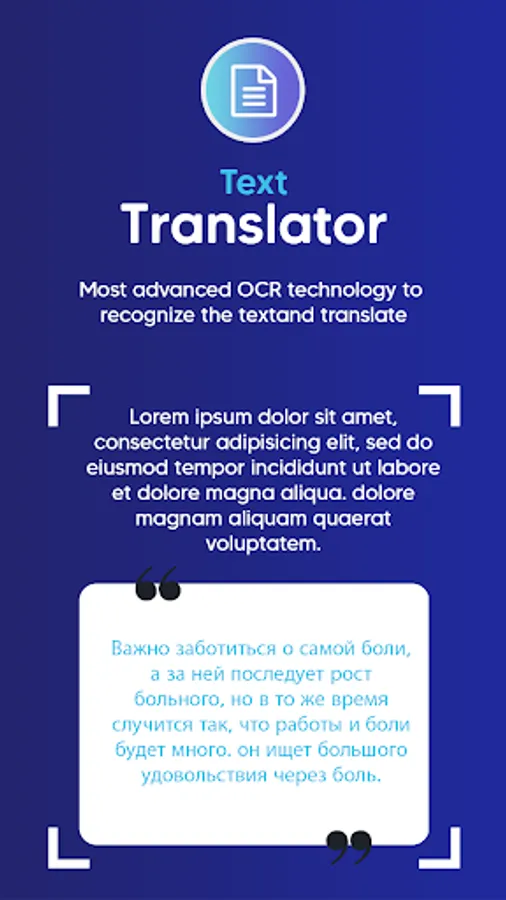 Text
Translator

Most advanced OCR technology to recognize the textand translate

Lorem ipsum dolor sit amet, consectetur adipisicing elit, sed do eiusmod tempor incididunt ut labore et dolore magna aliqua. dolore magnam aliquam quaerat voluptatem.

Важно заботиться о самой боли, а за ней последует рост больного, но в то же время случится так, что работы и боли будет много. он ищет большого удовольствия через боль.